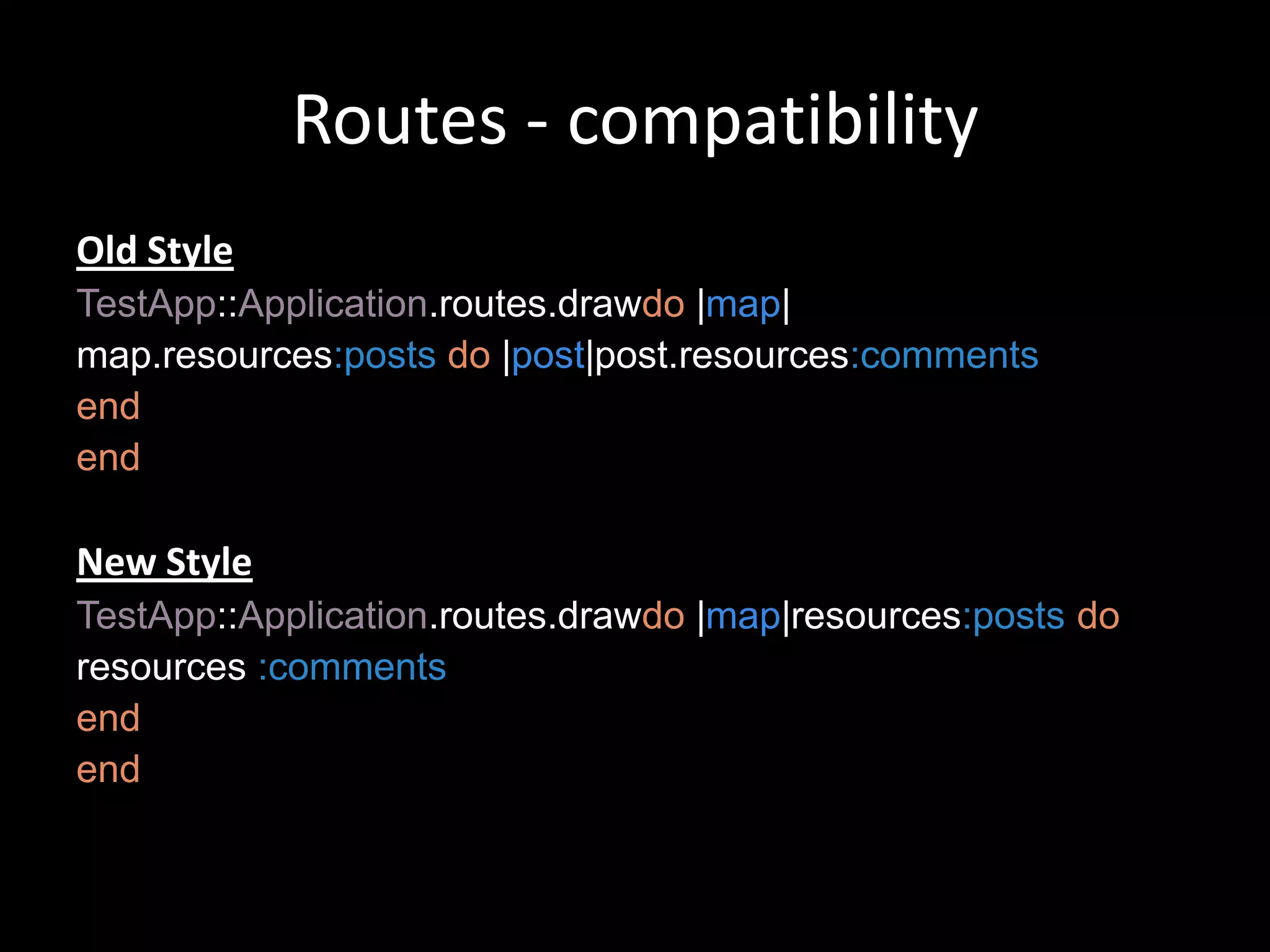 Routes - compatibility

Old Style

TestApp::Application.routes.drawdo |map|
map.resources:posts do |post|post.resources:comments
end
end

New Style

TestApp::Application.routes.drawdo |map|resources:posts do
resources :comments
end
end